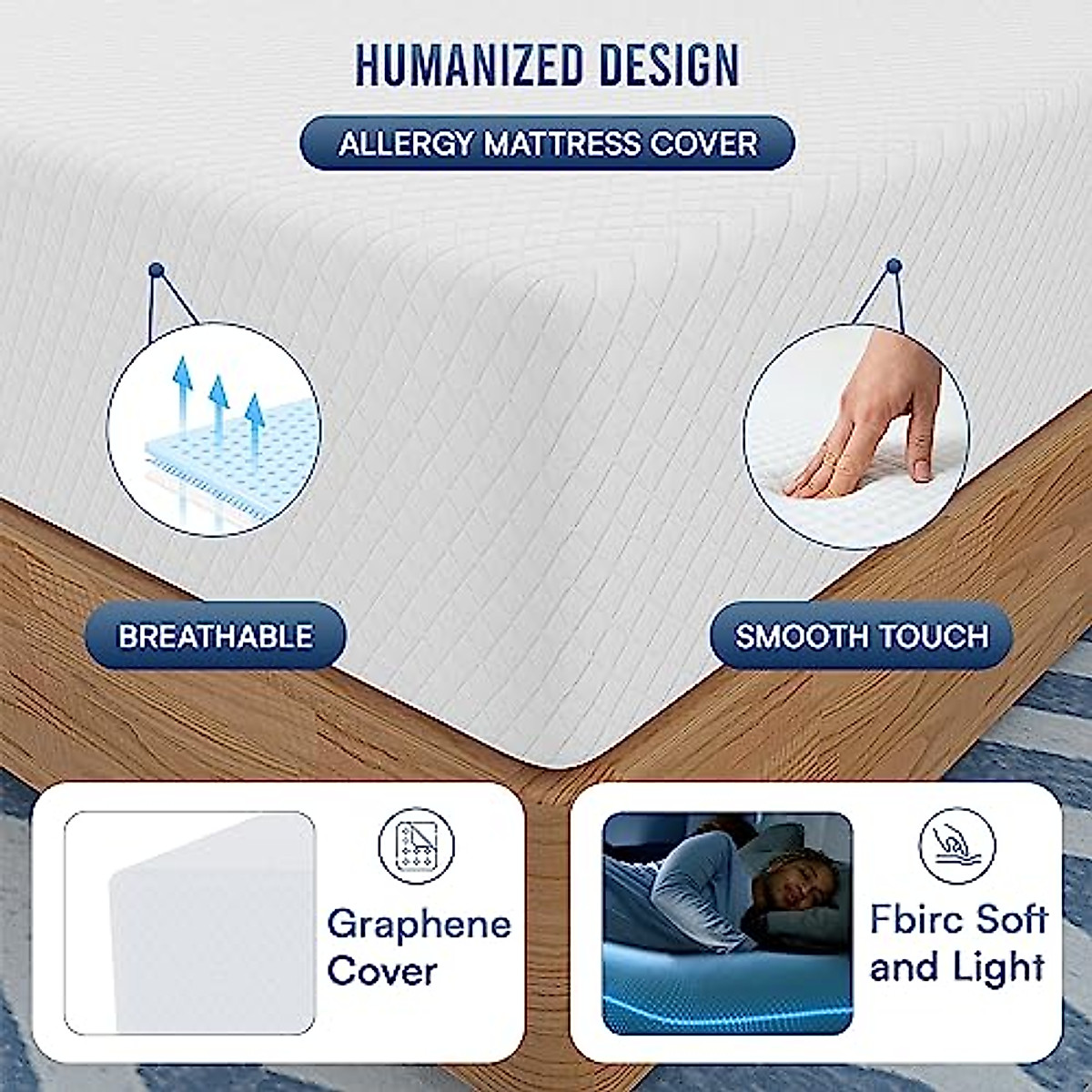 HUMANIZED DESIGN

ALLERGY MATTRESS COVER

BREATHABLE

SMOOTH TOUCH

Graphene Cover

Fbirc Soft and Light